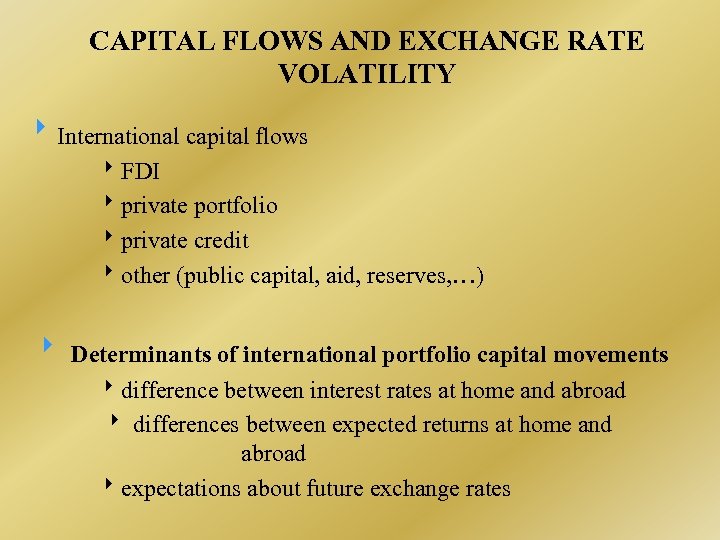 CAPITAL FLOWS AND EXCHANGE RATE VOLATILITY

International capital flows

FDI

private portfolio

private credit

other (public capital, aid, reserves,…)

Determinants of international portfolio capital movements

difference between interest rates at home and abroad

differences between expected returns at home and abroad

expectations about future exchange rates